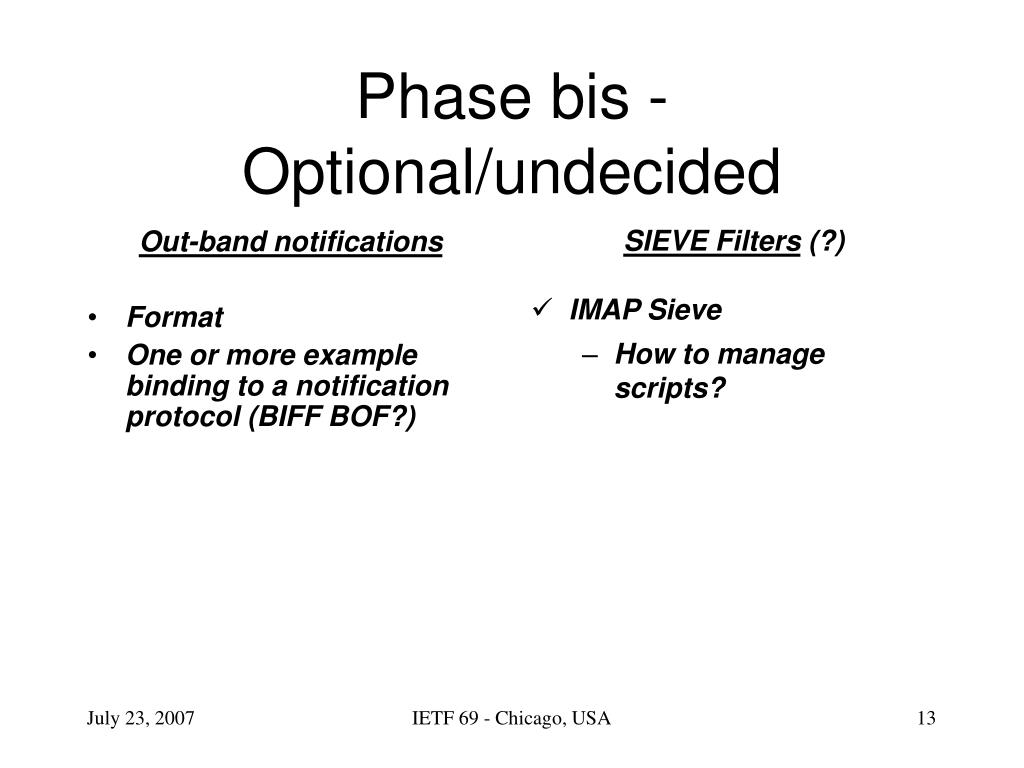 Phase bis - Optional/undecided

Out-band notifications

• Format
• One or more example binding to a notification protocol (BIFF BOF?)

SIEVE Filters (?)

✓ IMAP Sieve
– How to manage scripts?

July 23, 2007

IETF 69 - Chicago, USA

13